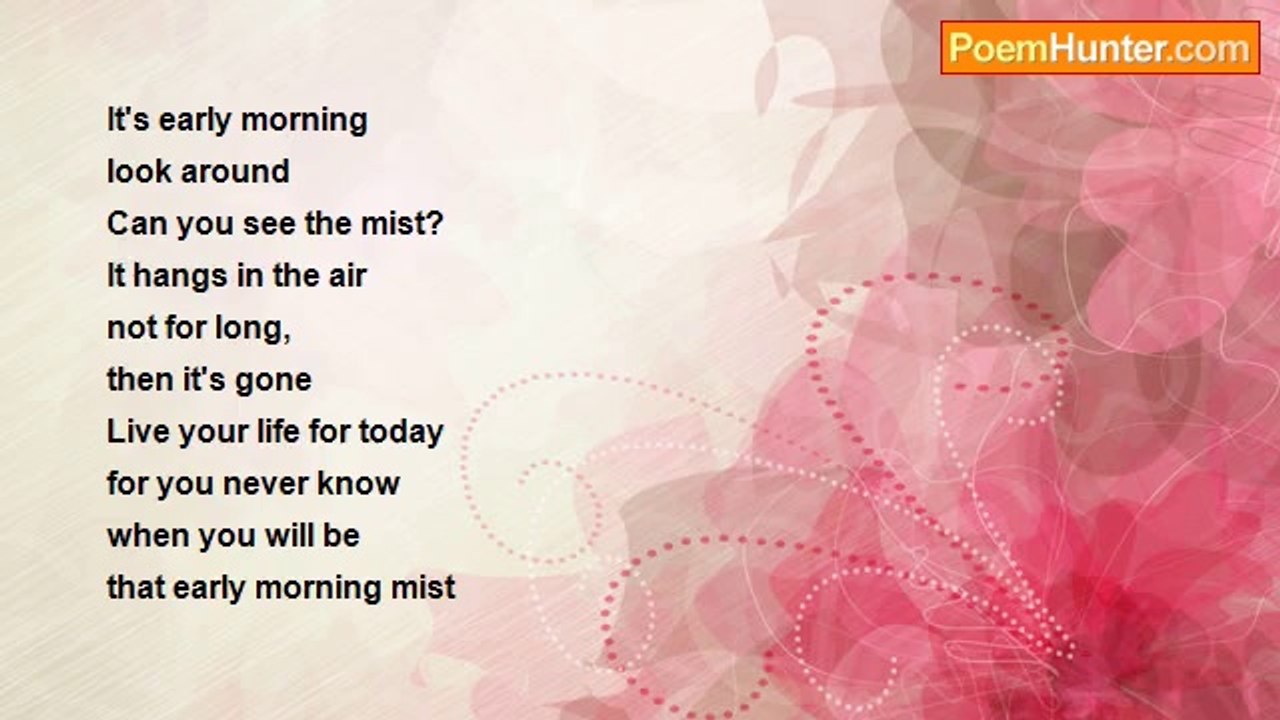 PoemHunter.com

It's early morning
look around
Can you see the mist?
It hangs in the air
not for long,
then it's gone
Live your life for today
for you never know
when you will be
that early morning mist